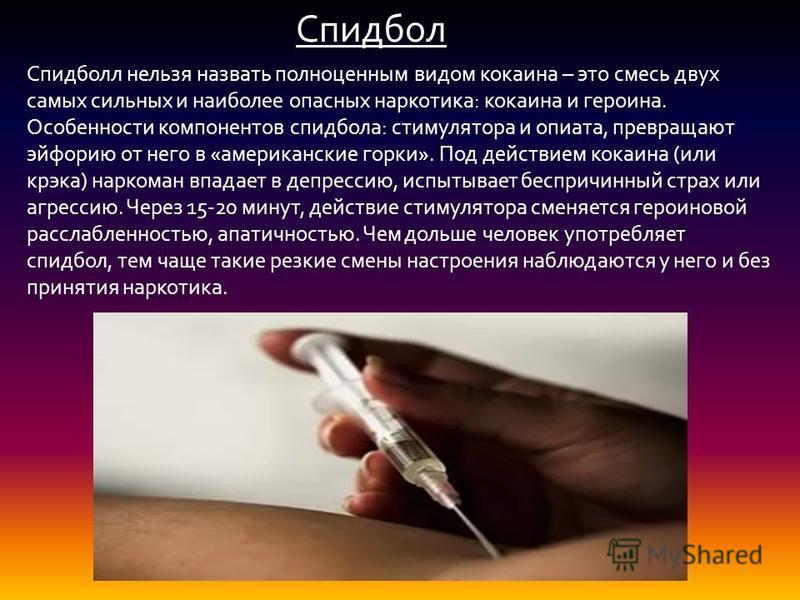 Спидбол

Спидболл нельзя назвать полноценным видом кокаина – это смесь двух самых сильных и наиболее опасных наркотика: кокаина и героина. Особенности компонентов спидбола: стимулятора и опиата, превращают эйфорию от него в «американские горки». Под действием кокаина (или крэка) наркоман впадает в депрессию, испытывает беспричинный страх или агрессию. Через 15-20 минут, действие стимулятора сменяется героиновой расслабленностью, апатичностью. Чем дольше человек употребляет спидбол, тем чаще такие резкие смены настроения наблюдаются у него и без принятия наркотика.

MyShared